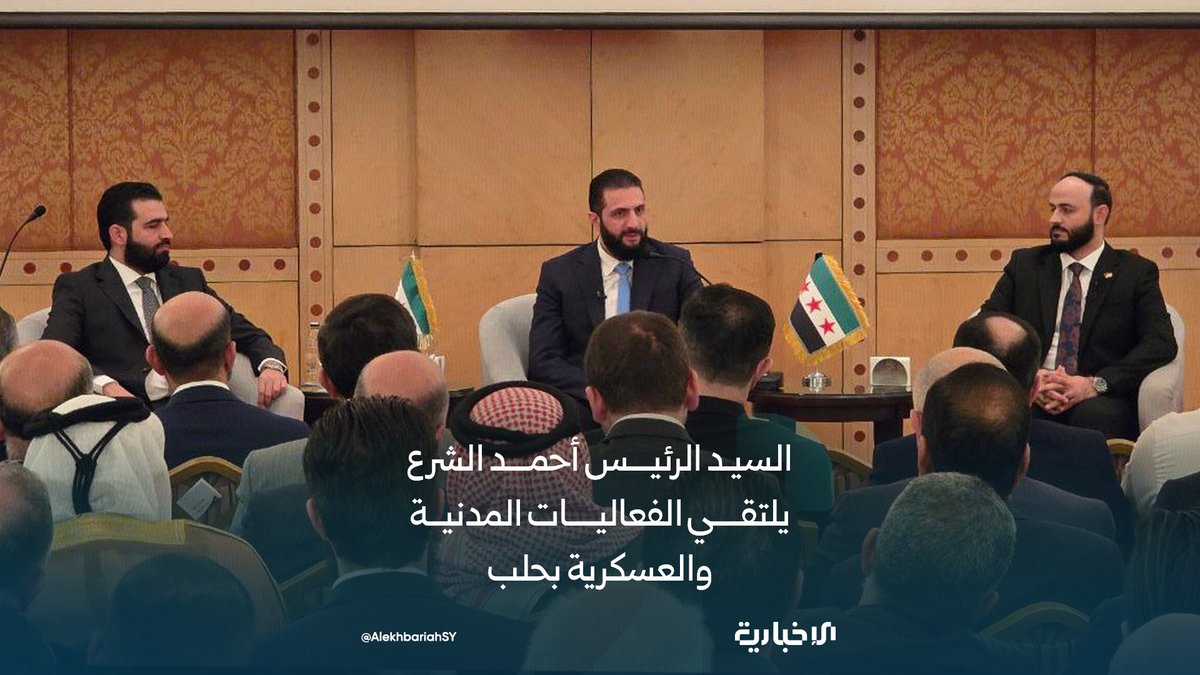 السيد الرئيس أحمد الشرع يلتقي الفعاليات المدنية والعسكرية بحلب

@AlekhbariahSY

الإخبارية